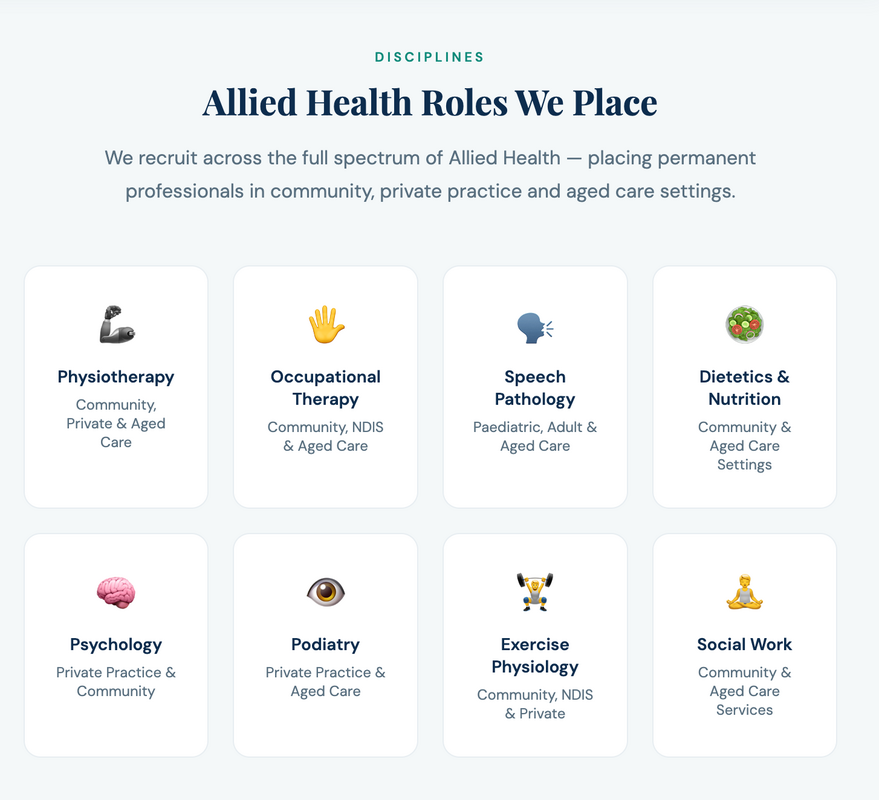 DISCIPLINES

Allied Health Roles We Place

We recruit across the full spectrum of Allied Health — placing permanent professionals in community, private practice and aged care settings.

Physiotherapy
Community, Private & Aged Care

Occupational Therapy
Community, NDIS & Aged Care

Speech Pathology
Paediatric, Adult & Aged Care

Dietetics & Nutrition
Community & Aged Care Settings

Psychology
Private Practice & Community

Podiatry
Private Practice & Aged Care

Exercise Physiology
Community, NDIS & Private

Social Work
Community & Aged Care Services